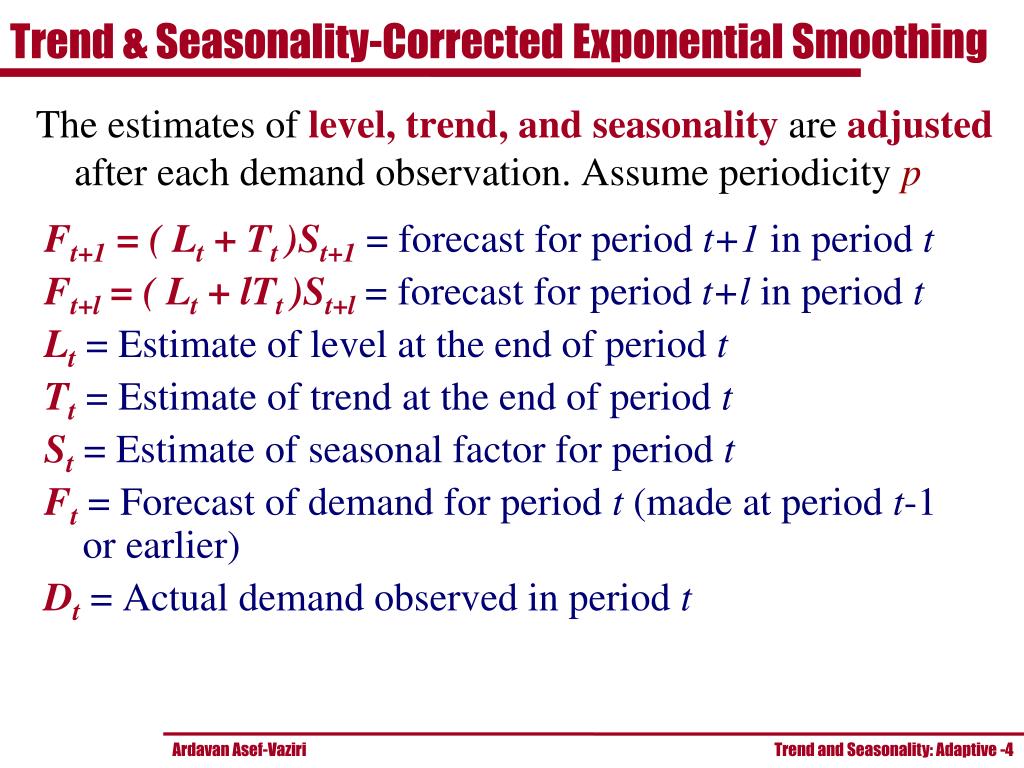 Trend & Seasonality-Corrected Exponential Smoothing

The estimates of level, trend, and seasonality are adjusted after each demand observation. Assume periodicity $p$

$F_{t+1} = ( L_t + T_t )S_{t+1}$ = forecast for period $t+1$ in period $t$

$F_{t+l} = ( L_t + lT_t )S_{t+l}$ = forecast for period $t+l$ in period $t$

$L_t$ = Estimate of level at the end of period $t$

$T_t$ = Estimate of trend at the end of period $t$

$S_t$ = Estimate of seasonal factor for period $t$

$F_t$ = Forecast of demand for period $t$ (made at period $t$-1 or earlier)

$D_t$ = Actual demand observed in period $t$

Ardavan Asef-Vaziri

Trend and Seasonality: Adaptive -4